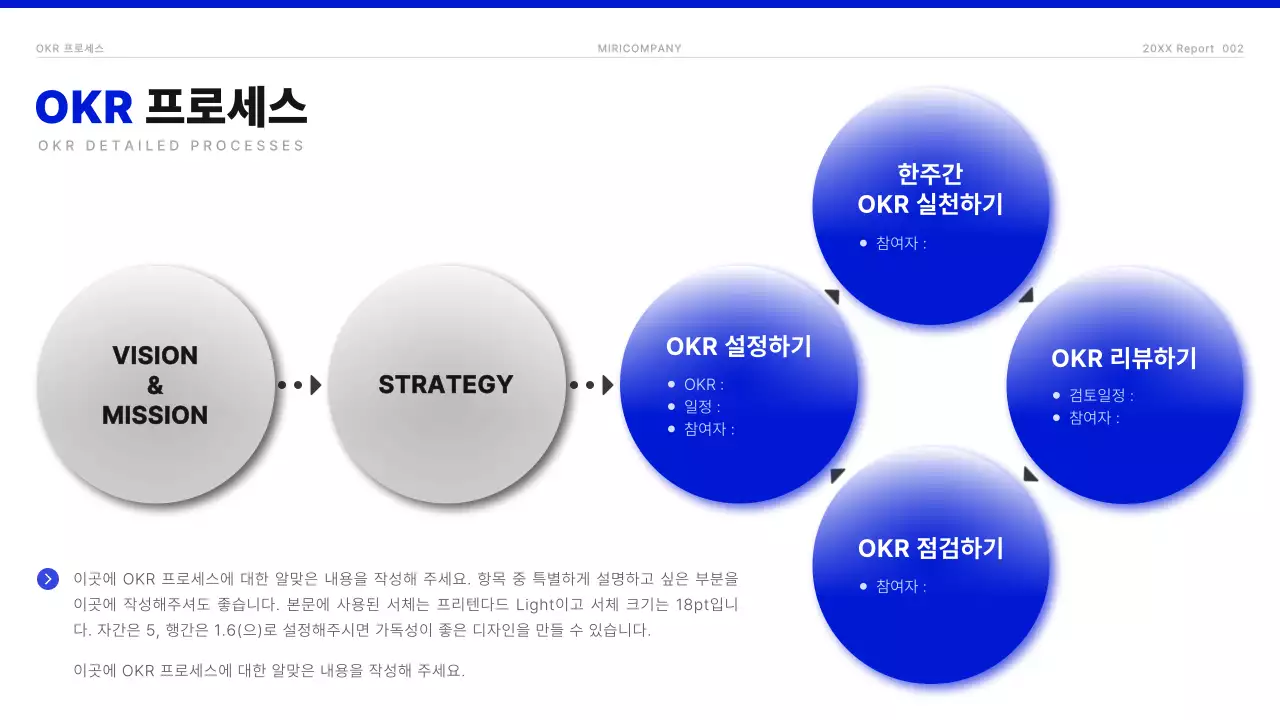 OKR 프로세스

MIRICOMPANY

20XX Report 002

OKR 프로세스

OKR DETAILED PROCESSES

VISION & MISSION

STRATEGY

OKR 설정하기
- OKR :
- 일정 :
- 참여자 :

한주간 OKR 실천하기
- 참여자 :

OKR 리뷰하기
- 검토일정 :
- 참여자 :

OKR 점검하기
- 참여자 :

이곳에 OKR 프로세스에 대한 알맞은 내용을 작성해 주세요. 항목 중 특별하게 설명하고 싶은 부분을 이곳에 작성해주셔도 좋습니다. 본문에 사용된 서체는 프리텐다드 Light이고 서체 크기는 18pt입니다. 자간은 5, 행간은 1.6(으)로 설정해주시면 가독성이 좋은 디자인을 만들 수 있습니다.

이곳에 OKR 프로세스에 대한 알맞은 내용을 작성해 주세요.